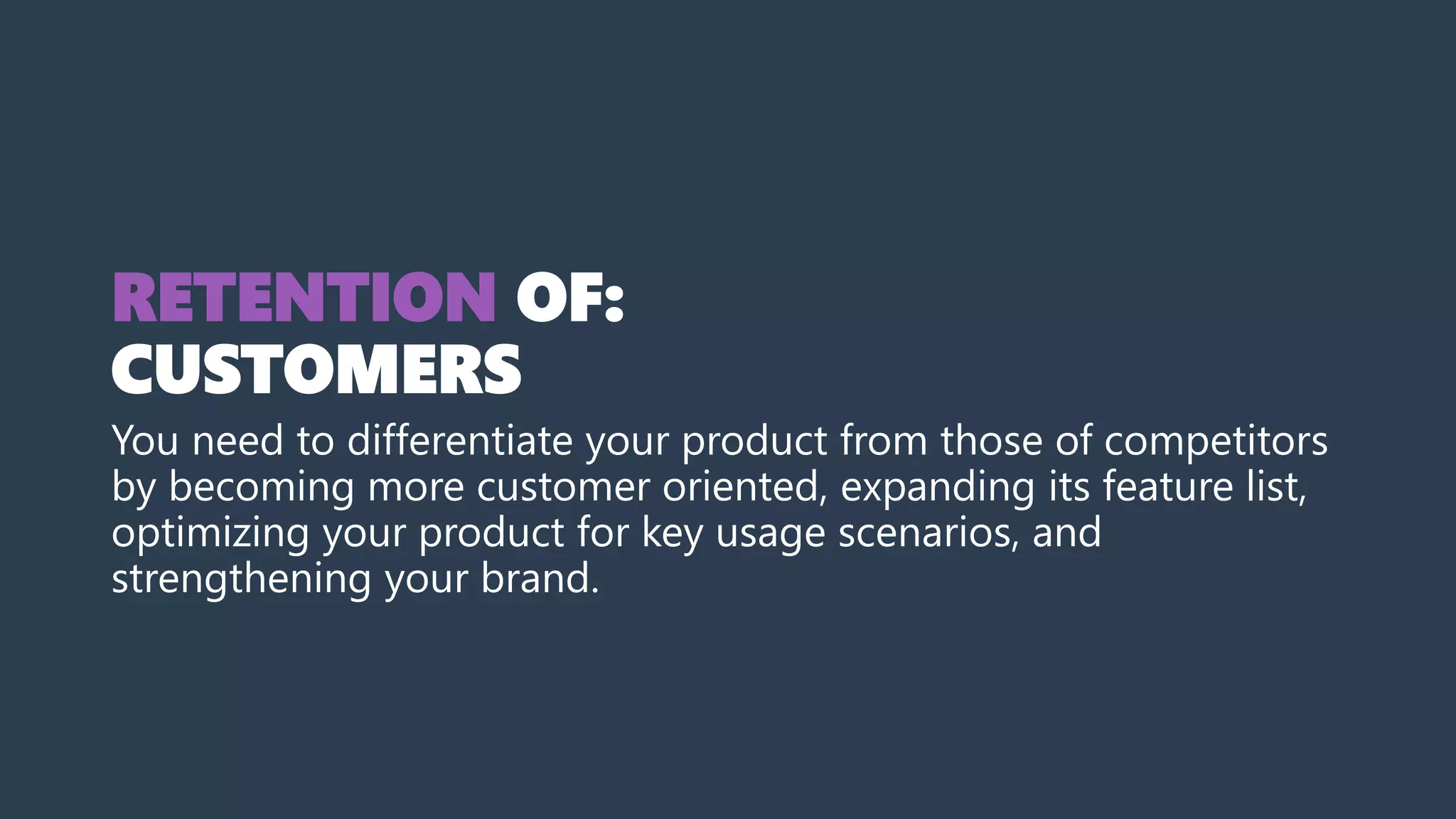 RETENTION OF:
CUSTOMERS

You need to differentiate your product from those of competitors by becoming more customer oriented, expanding its feature list, optimizing your product for key usage scenarios, and strengthening your brand.